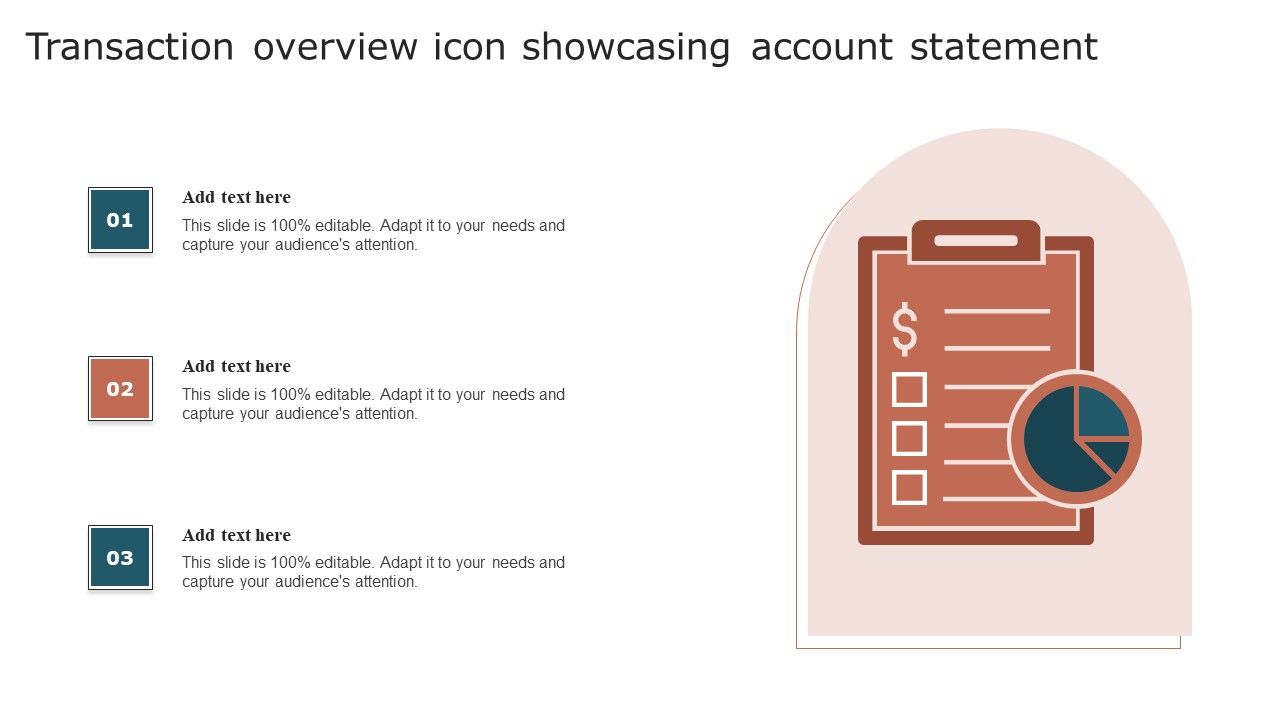 Transaction overview icon showcasing account statement

01

Add text here

This slide is 100% editable. Adapt it to your needs and capture your audience's attention.

02

Add text here

This slide is 100% editable. Adapt it to your needs and capture your audience's attention.

03

Add text here

This slide is 100% editable. Adapt it to your needs and capture your audience's attention.

$